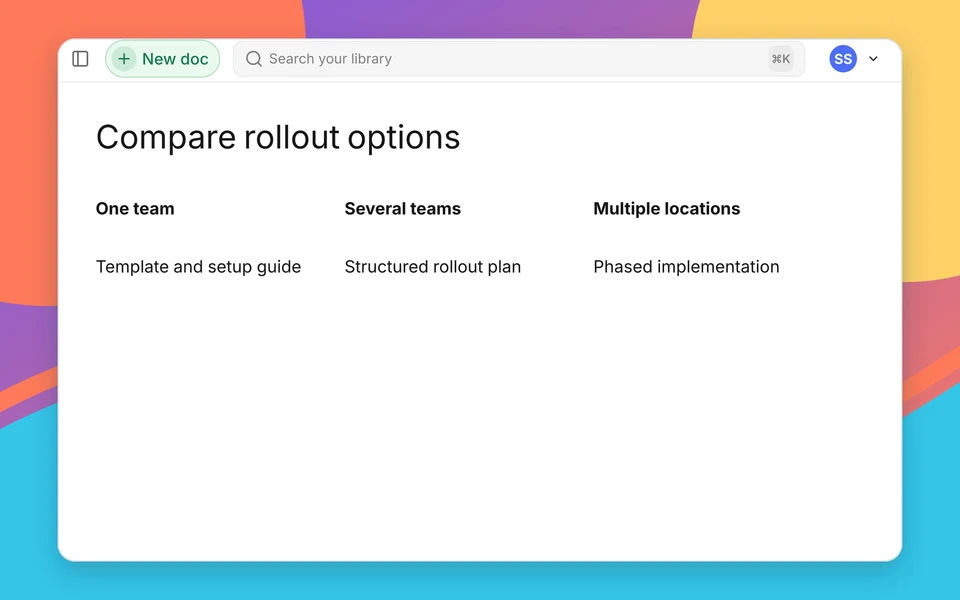 New doc

Search your library ⌘K

SS

Compare rollout options

| One team | Several teams | Multiple locations |
|---|---|---|
| Template and setup guide | Structured rollout plan | Phased implementation |